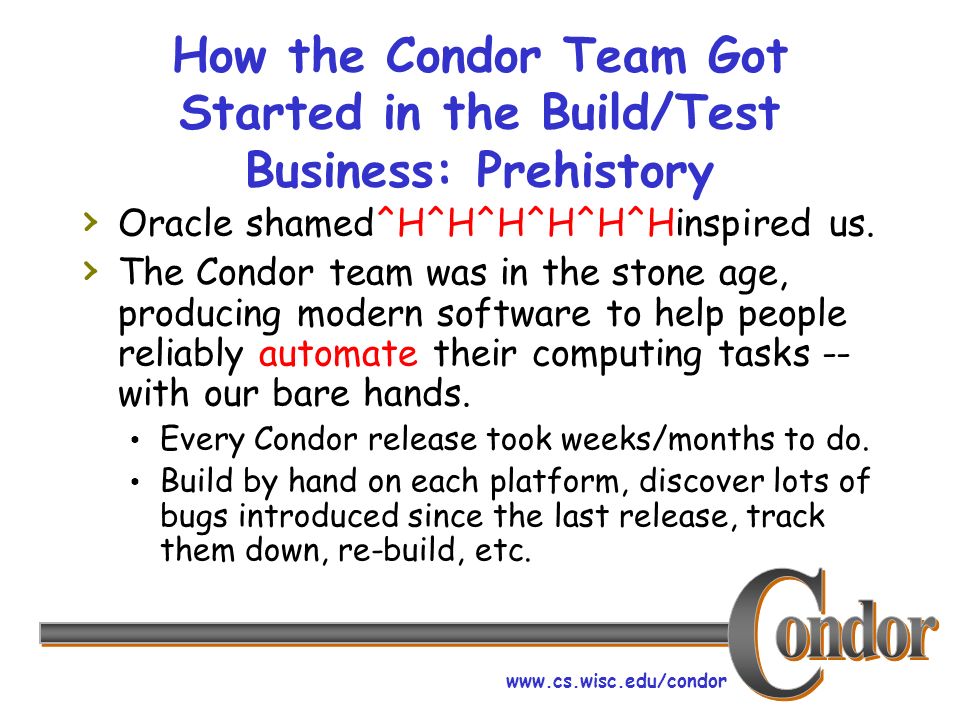 How the Condor Team Got Started in the Build/Test Business: Prehistory

› Oracle shamed^H^H^H^H^H^Hinspired us.

› The Condor team was in the stone age, producing modern software to help people reliably automate their computing tasks -- with our bare hands.

• Every Condor release took weeks/months to do.

• Build by hand on each platform, discover lots of bugs introduced since the last release, track them down, re-build, etc.

Condor

www.cs.wisc.edu/condor